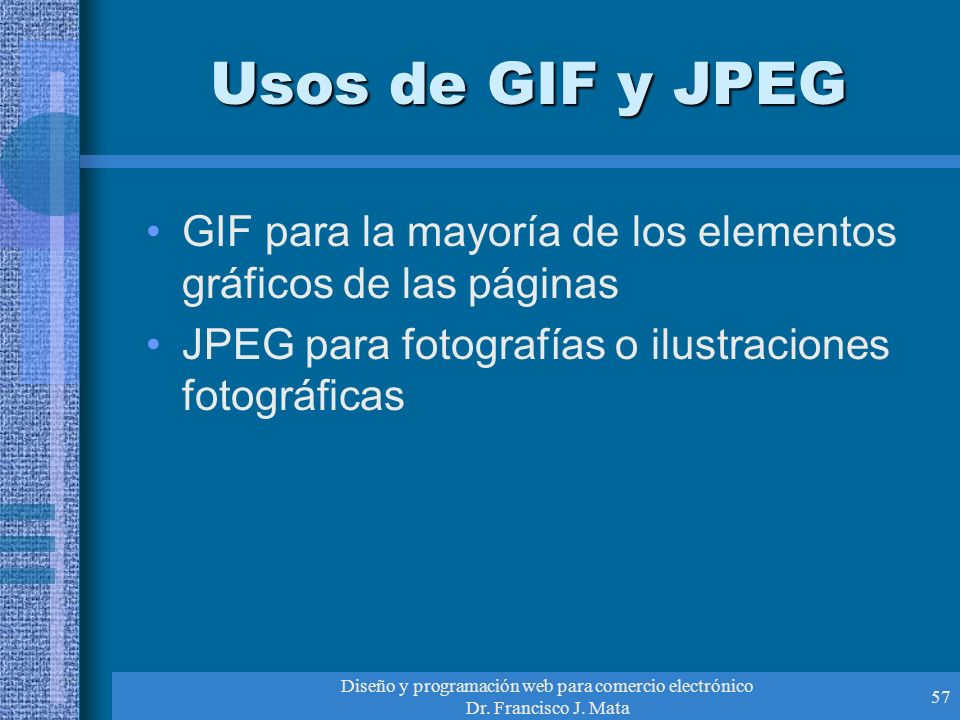 Usos de GIF y JPEG

• GIF para la mayoría de los elementos gráficos de las páginas
• JPEG para fotografías o ilustraciones fotográficas

Diseño y programación web para comercio electrónico
Dr. Francisco J. Mata

57